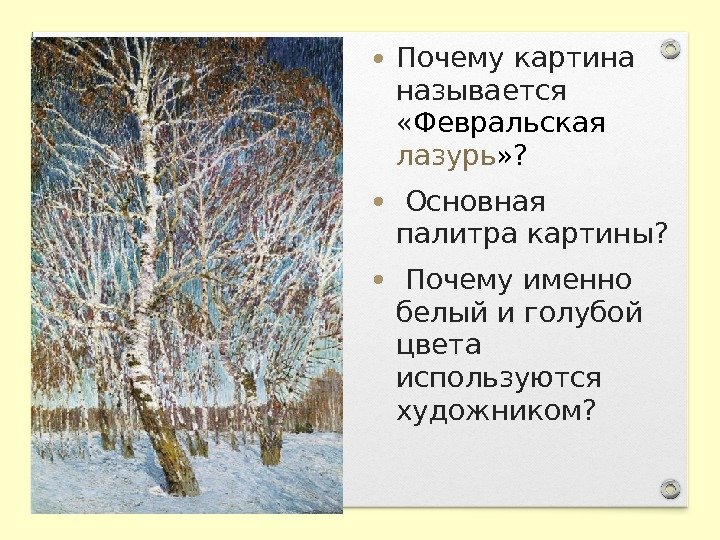 • Почему картина называется «Февральская лазурь»?

• Основная палитра картины?

• Почему именно белый и голубой цвета используются художником?